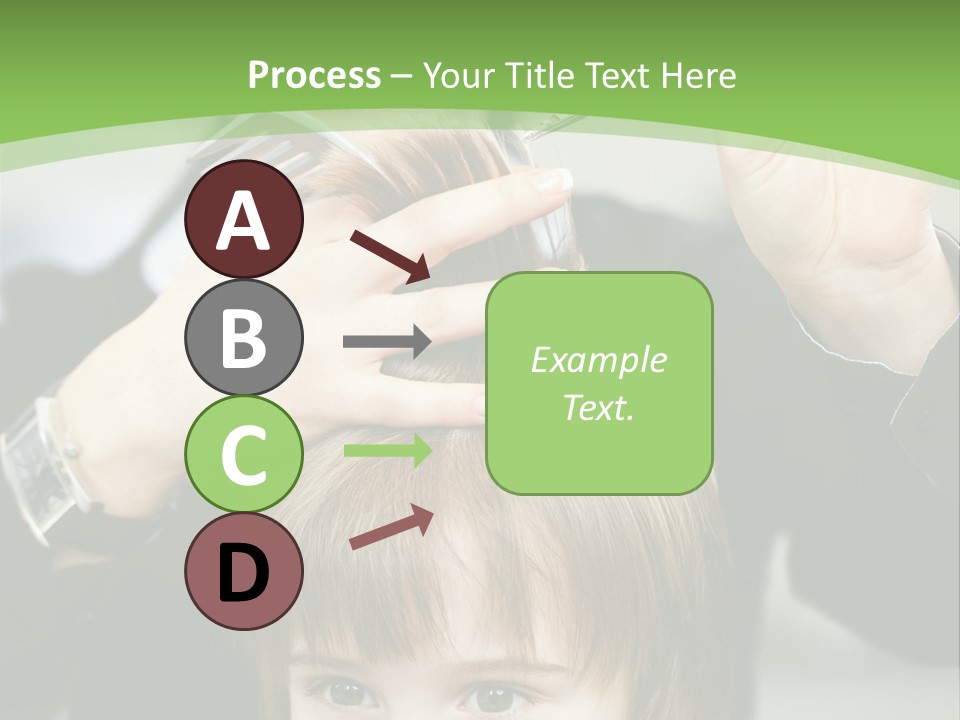 Process – Your Title Text Here

A

B

C

D

Example Text.